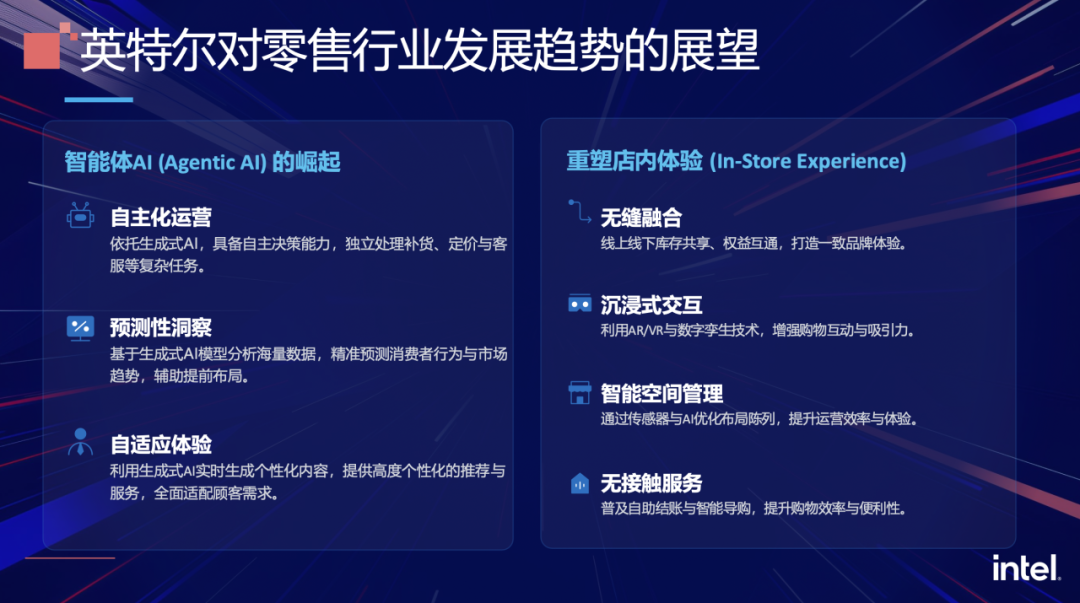 英特尔对零售行业发展趋势的展望

智能体AI (Agentic AI) 的崛起

自主化运营
依托生成式AI，具备自主决策能力，独立处理补货、定价与客服等复杂任务。

预测性洞察
基于生成式AI模型分析海量数据，精准预测消费者行为与市场趋势，辅助提前布局。

自适应体验
利用生成式AI实时生成个性化内容，提供高度个性化的推荐与服务，全面适配顾客需求。

重塑店内体验 (In-Store Experience)

无缝融合
线上线下库存共享、权益互通，打造一致品牌体验。

沉浸式交互
利用AR/VR与数字孪生技术，增强购物互动与吸引力。

智能空间管理
通过传感器与AI优化布局陈列，提升运营效率与体验。

无接触服务
普及自助结账与智能导购，提升购物效率与便利性。

intel.